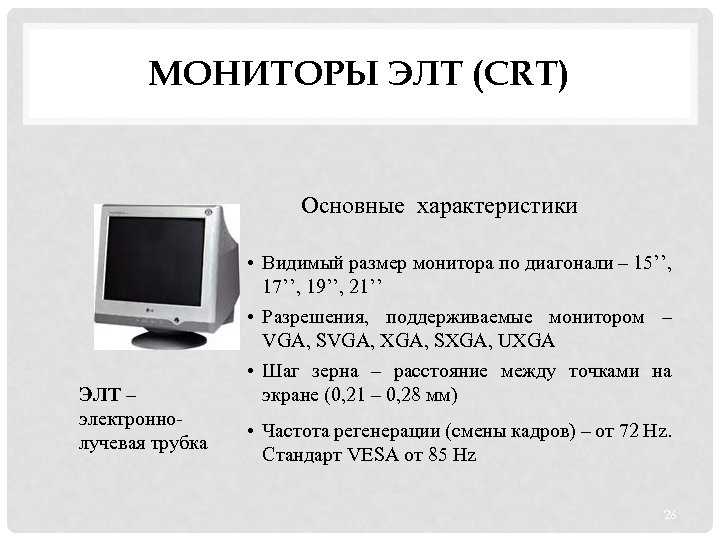 МОНИТОРЫ ЭЛТ (CRT)

Основные характеристики

• Видимый размер монитора по диагонали – 15’’, 17’’, 19’’, 21’’

• Разрешения, поддерживаемые монитором – VGA, SVGA, XGA, SXGA, UXGA

• Шаг зерна – расстояние между точками на экране (0,21 – 0,28 мм)

• Частота регенерации (смены кадров) – от 72 Hz. Стандарт VESA от 85 Hz

ЭЛТ – электронно-лучевая трубка

26